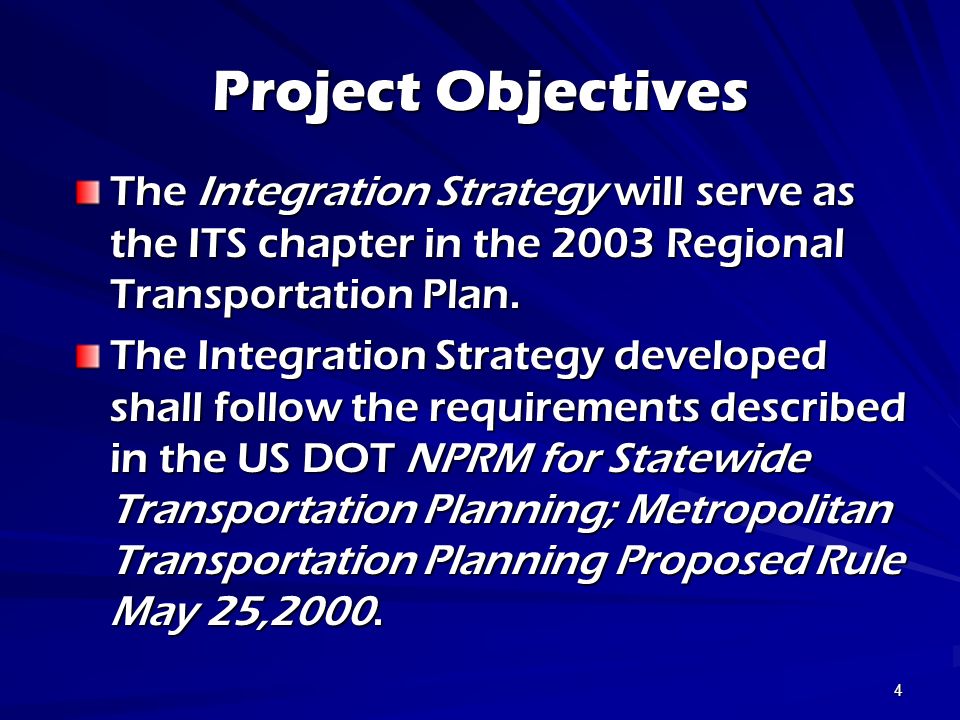 Project Objectives

The Integration Strategy will serve as the ITS chapter in the 2003 Regional Transportation Plan.

The Integration Strategy developed shall follow the requirements described in the US DOT NPRM for Statewide Transportation Planning; Metropolitan Transportation Planning Proposed Rule May 25,2000.

4